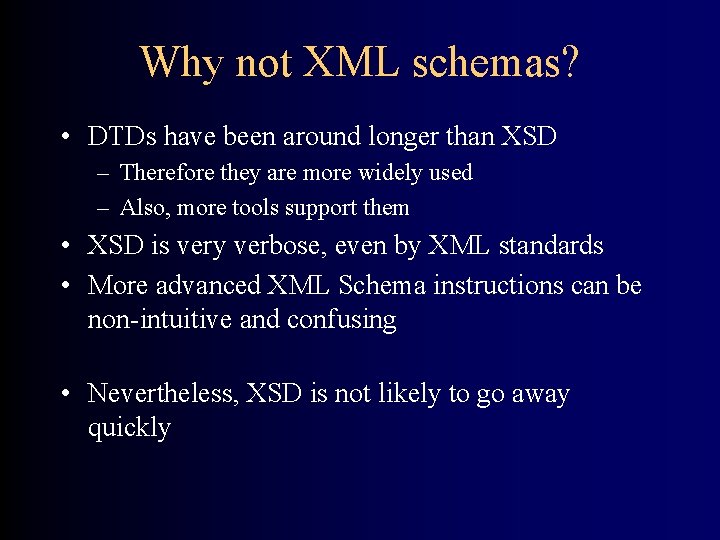 Why not XML schemas?

• DTDs have been around longer than XSD
  – Therefore they are more widely used
  – Also, more tools support them
• XSD is very verbose, even by XML standards
• More advanced XML Schema instructions can be non-intuitive and confusing

• Nevertheless, XSD is not likely to go away quickly